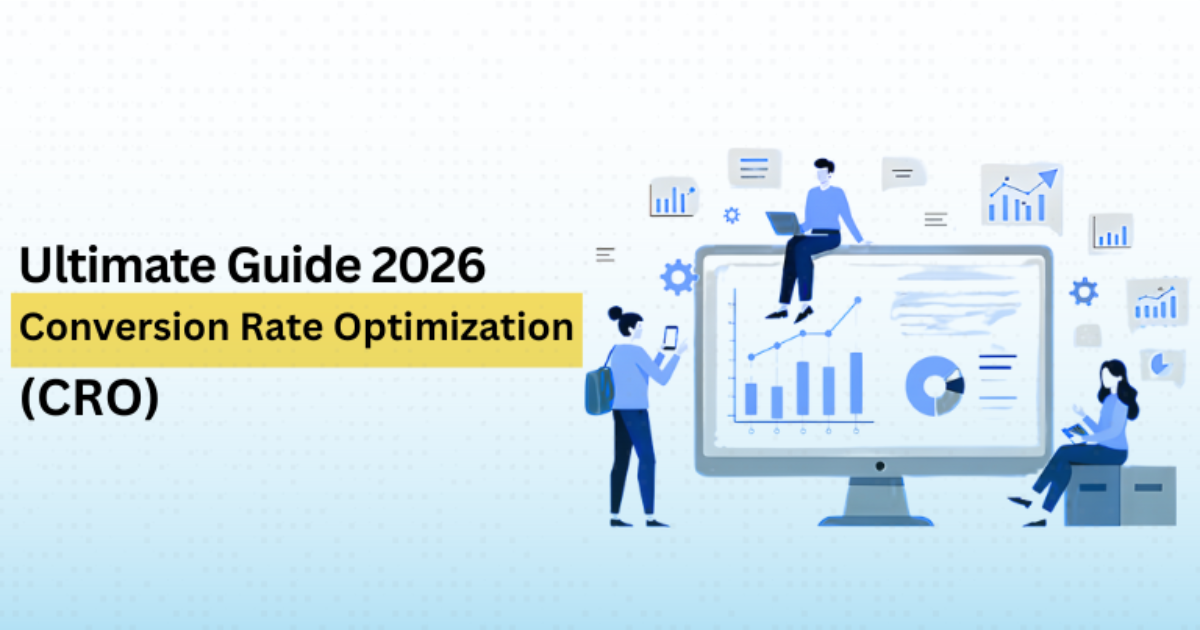 Ultimate Guide 2026
Conversion Rate Optimization
(CRO)